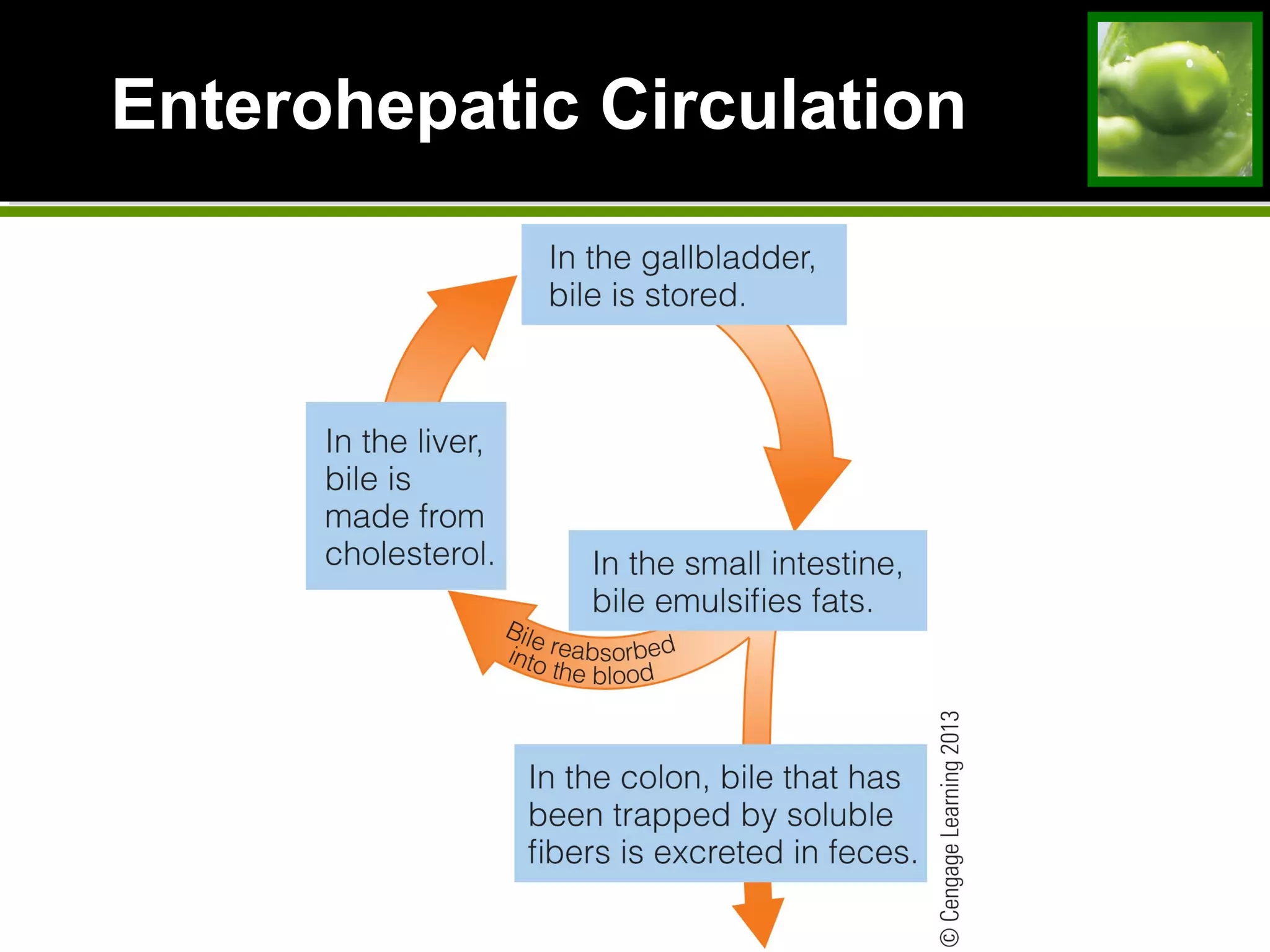 Enterohepatic Circulation

In the gallbladder, bile is stored.

In the liver, bile is made from cholesterol.

In the small intestine, bile emulsifies fats.

Bile reabsorbed into the blood

In the colon, bile that has been trapped by soluble fibers is excreted in feces.

© Cengage Learning 2013